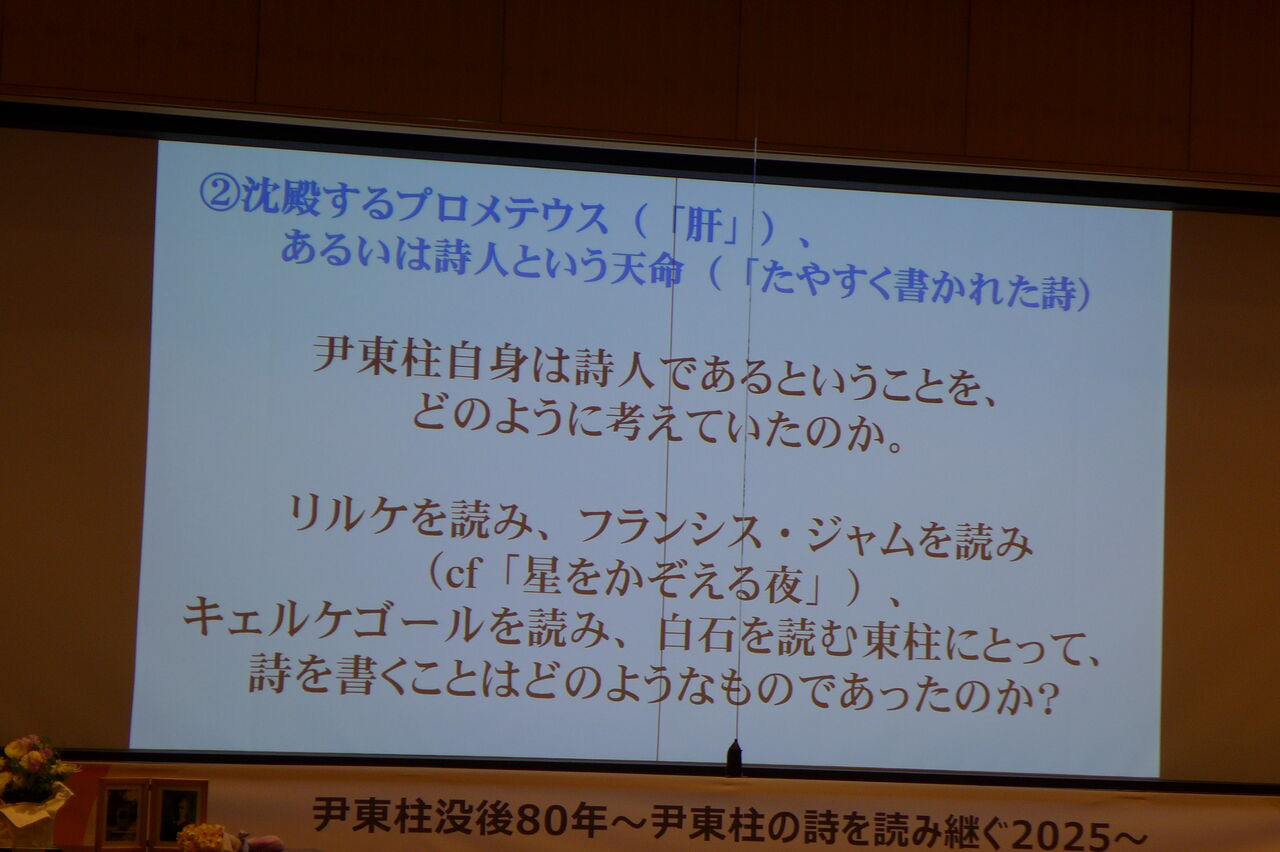 ②沈殿するプロメテウス（「肝」）、
あるいは詩人という天命（「たやすく書かれた詩）

尹東柱自身は詩人であるということを、
どのように考えていたのか。

リルケを読み、フランシス・ジャムを読み
（cf「星をかぞえる夜」）、
キェルケゴールを読み、白石を読む東柱にとって、
詩を書くことはどのようなものであったのか?

尹東柱没後80年～尹東柱の詩を読み継ぐ2025～